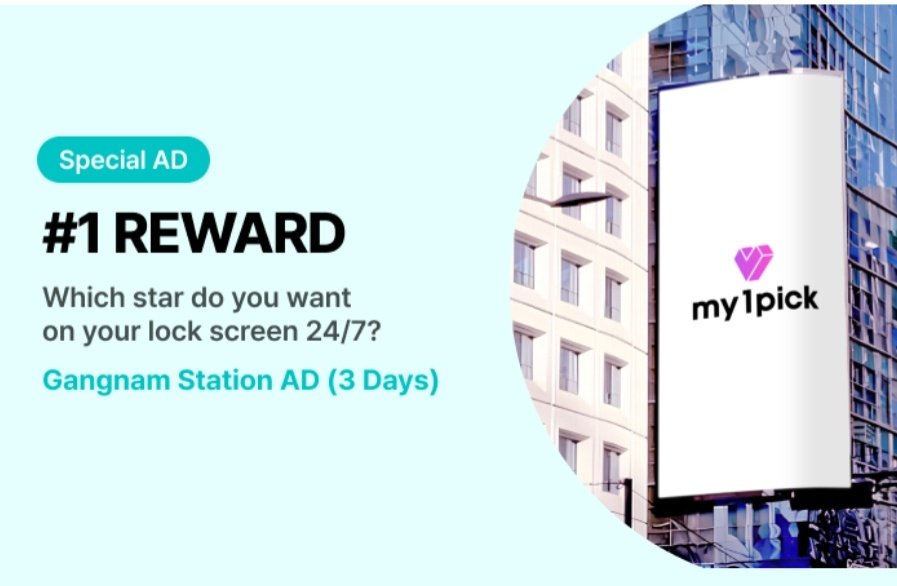 Special AD

#1 REWARD

Which star do you want on your lock screen 24/7?

Gangnam Station AD (3 Days)

my1pick